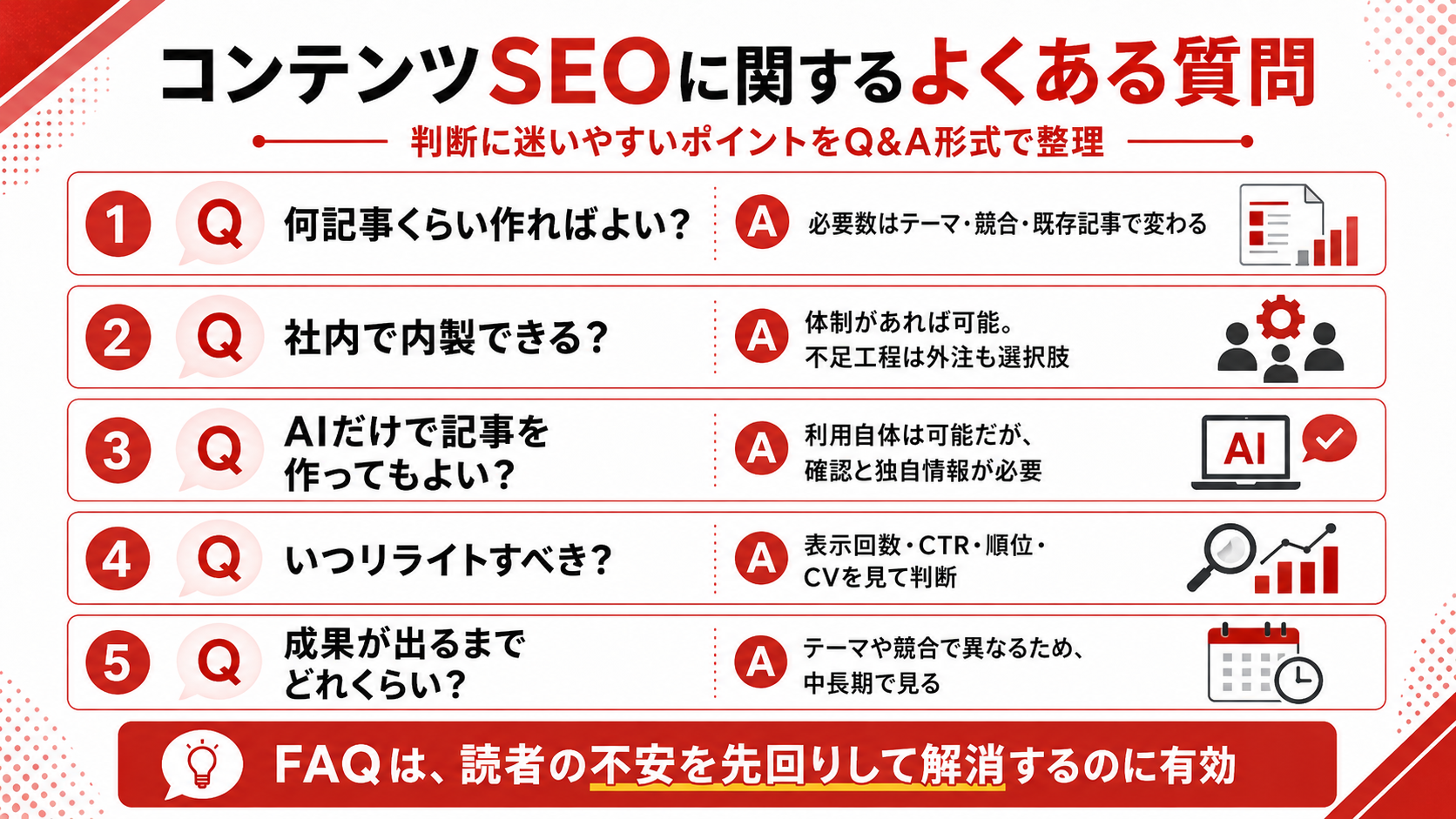 コンテンツSEOに関するよくある質問

判断に迷いやすいポイントをQ&A形式で整理

1 Q 何記事くらい作ればよい？ A 必要数はテーマ・競合・既存記事で変わる

2 Q 社内で内製できる？ A 体制があれば可能。不足工程は外注も選択肢

3 Q AIだけで記事を作ってもよい？ A 利用自体は可能だが、確認と独自情報が必要 AI

4 Q いつリライトすべき？ A 表示回数・CTR・順位・CVを見て判断

5 Q 成果が出るまでどれくらい？ A テーマや競合で異なるため、中長期で見る

FAQは、読者の不安を先回りして解消するのに有効